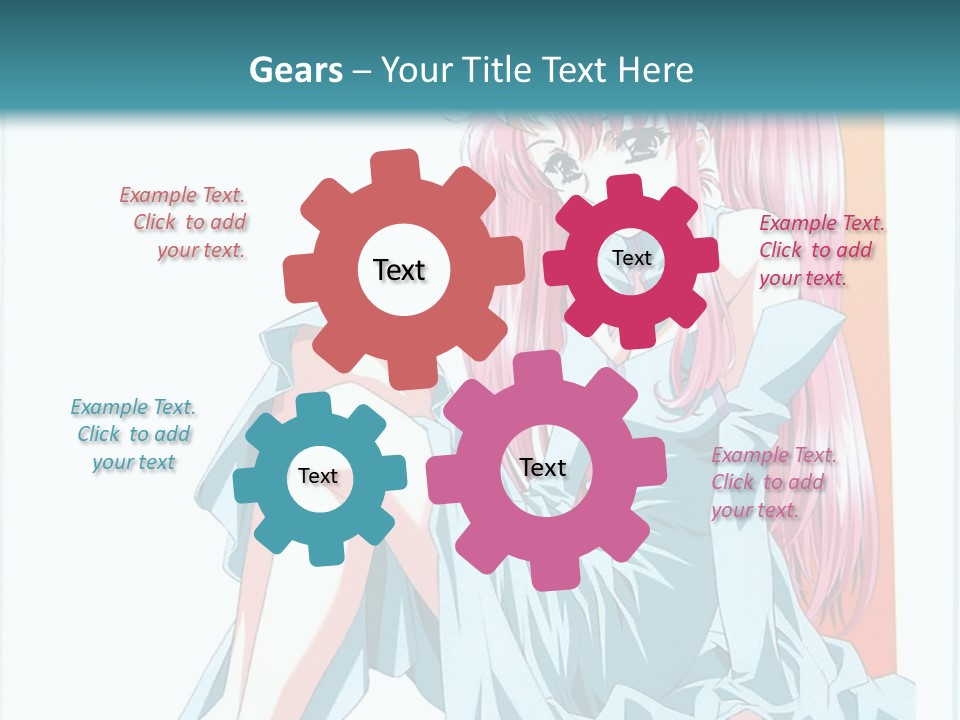 Gears – Your Title Text Here

Example Text. Click to add your text.

Text

Text

Example Text. Click to add your text.

Example Text. Click to add your text

Text

Text

Example Text. Click to add your text.